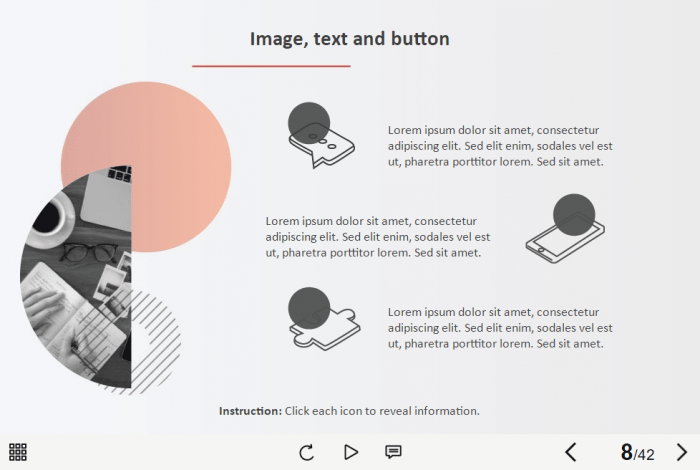 Image, text and button

Lorem ipsum dolor sit amet, consectetur adipiscing elit. Sed elit enim, sodales vel est ut, pharetra porttitor lorem. Sed sit amet.

Lorem ipsum dolor sit amet, consectetur adipiscing elit. Sed elit enim, sodales vel est ut, pharetra porttitor lorem. Sed sit amet.

Lorem ipsum dolor sit amet, consectetur adipiscing elit. Sed elit enim, sodales vel est ut, pharetra porttitor lorem. Sed sit amet.

Instruction: Click each icon to reveal information.

8/42